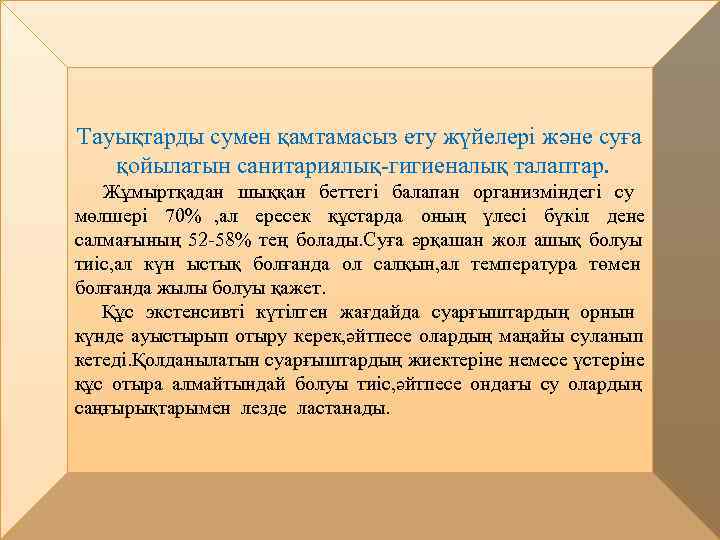 Тауықтарды сумен қамтамасыз ету жүйелері және суға қойылатын санитариялық-гигиеналық талаптар.

Жұмыртқадан шыққан беттегі балапан организміндегі су мөлшері 70% ,ал ересек құстарда оның үлесі бүкіл дене салмағының 52-58% тең болады.Суға әрқашан жол ашық болуы тиіс,ал күн ыстық болғанда ол салқын,ал температура төмен болғанда жылы болуы қажет.

Құс экстенсивті күтілген жағдайда суарғыштардың орнын күнде ауыстырып отыру керек,әйтпесе олардың маңайы суланып кетеді.Қолданылатын суарғыштардың жиектеріне немесе үстеріне құс отыра алмайтындай болуы тиіс,әйтпесе ондағы су олардың саңғырықтарымен лезде ластанады.